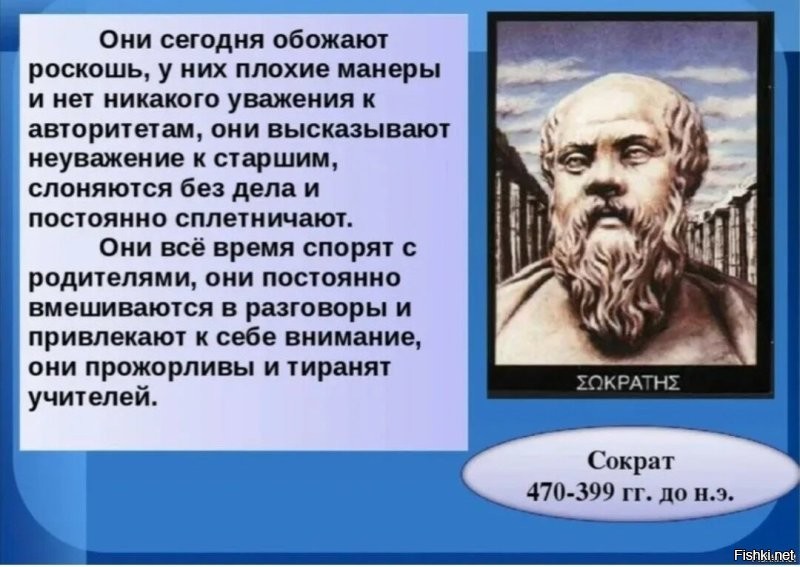 Они сегодня обожают роскошь, у них плохие манеры и нет никакого уважения к авторитетам, они высказывают неуважение к старшим, слоняются без дела и постоянно сплетничают.

Они всё время спорят с родителями, они постоянно вмешиваются в разговоры и привлекают к себе внимание, они прожорливы и тиранят учителей.

ΣΩΚΡΑΤΗΣ

Сократ
470-399 гг. до н.э.

Fishki.net